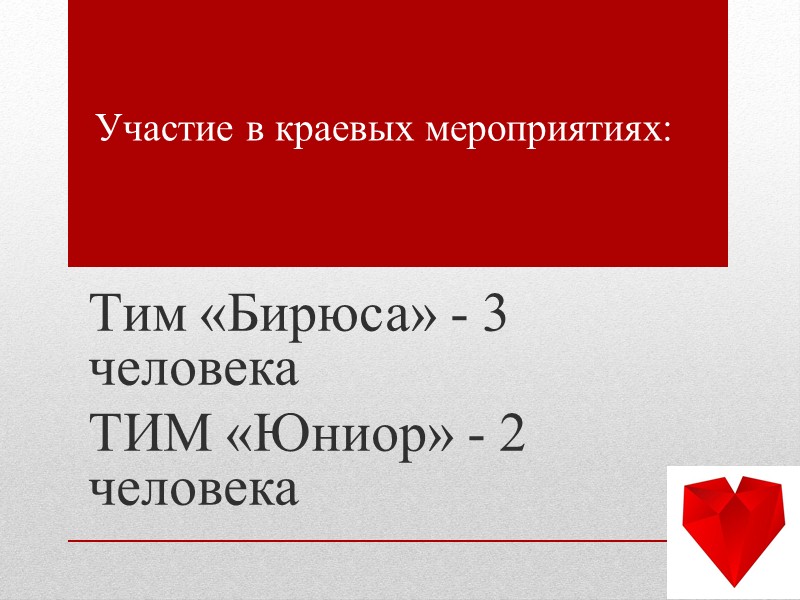 Участие в краевых мероприятиях:

Тим «Бирюса» - 3 человека
ТИМ «Юниор» - 2 человека